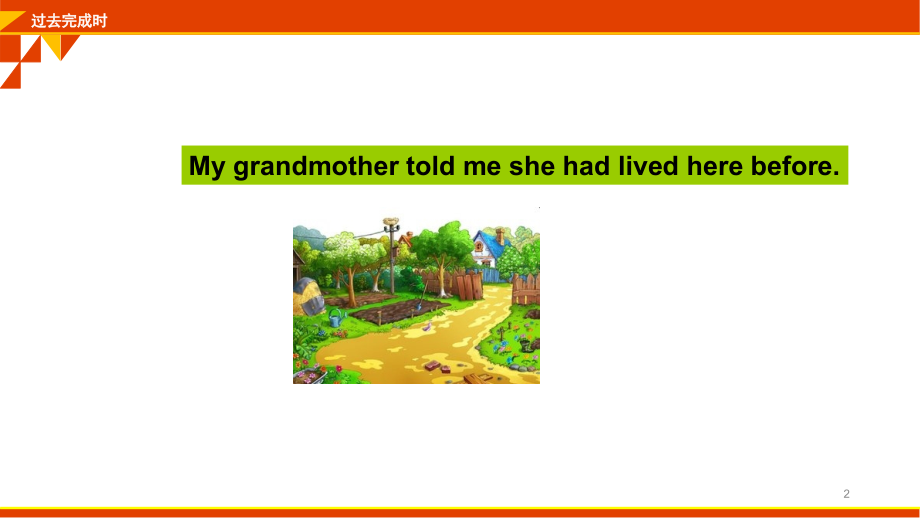 过去完成时

My grandmother told me she had lived here before.

2